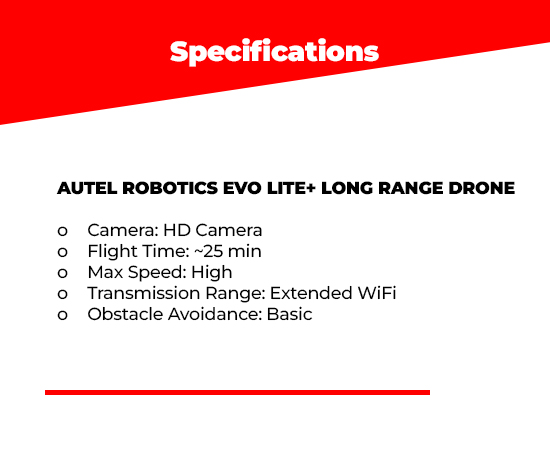 Specifications

AUTEL ROBOTICS EVO LITE+ LONG RANGE DRONE

o Camera: HD Camera
o Flight Time: ~25 min
o Max Speed: High
o Transmission Range: Extended WiFi
o Obstacle Avoidance: Basic